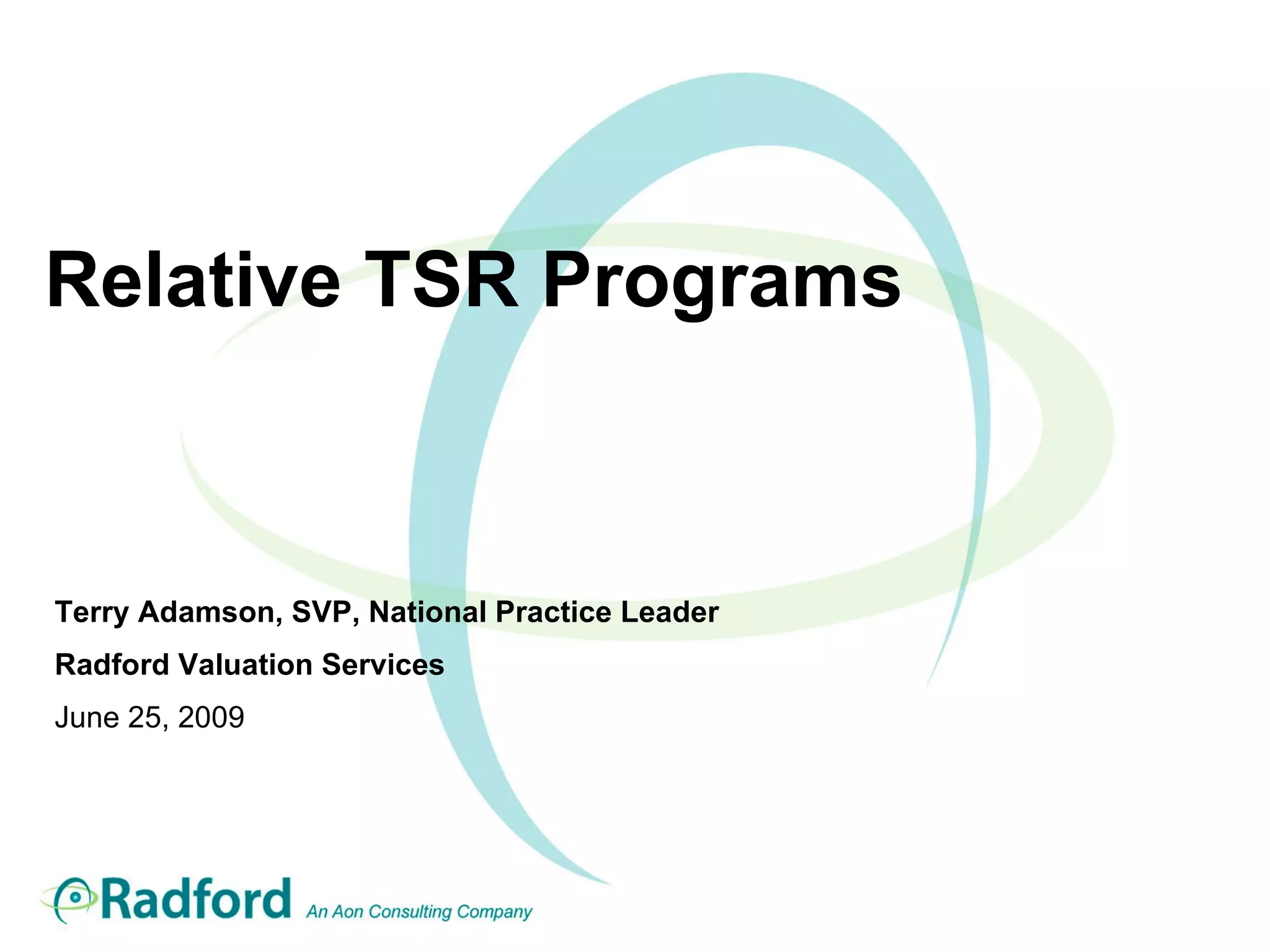 Relative TSR Programs

Terry Adamson, SVP, National Practice Leader

Radford Valuation Services

June 25, 2009

Radford An Aon Consulting Company